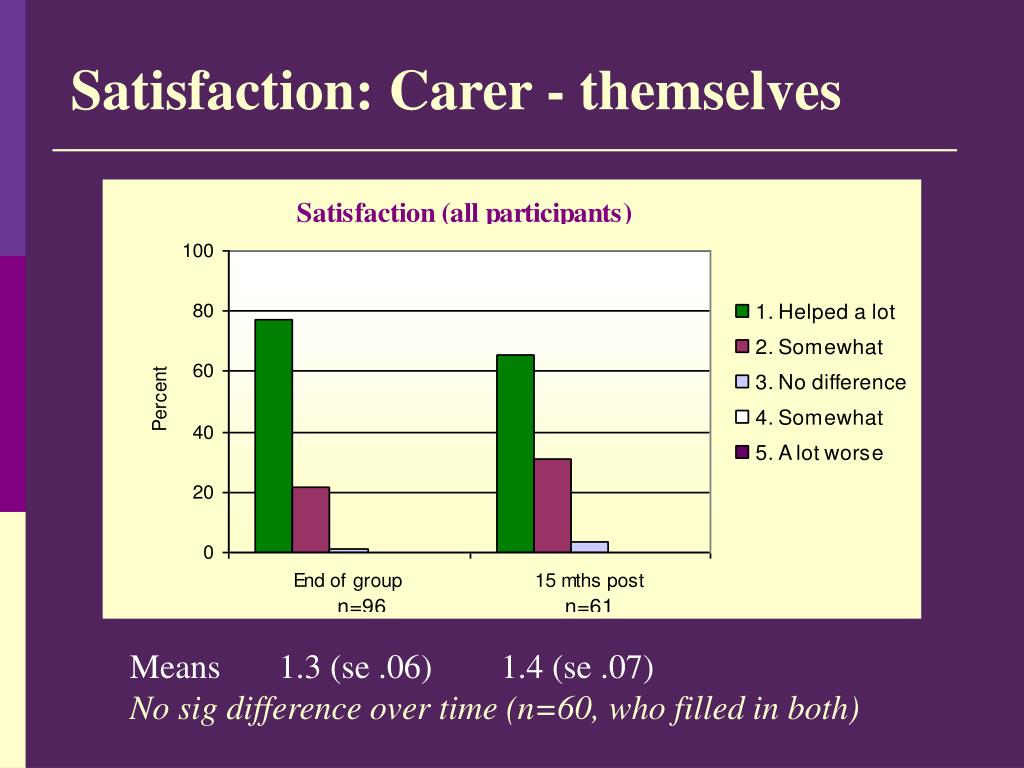 Satisfaction: Carer - themselves

Satisfaction (all participants)

100
80
60
40
20
0

Percent

End of group
n=96

15 mths post
n=61

1. Helped a lot
2. Somewhat
3. No difference
4. Somewhat
5. A lot worse

Means 1.3 (se .06) 1.4 (se .07)

No sig difference over time (n=60, who filled in both)